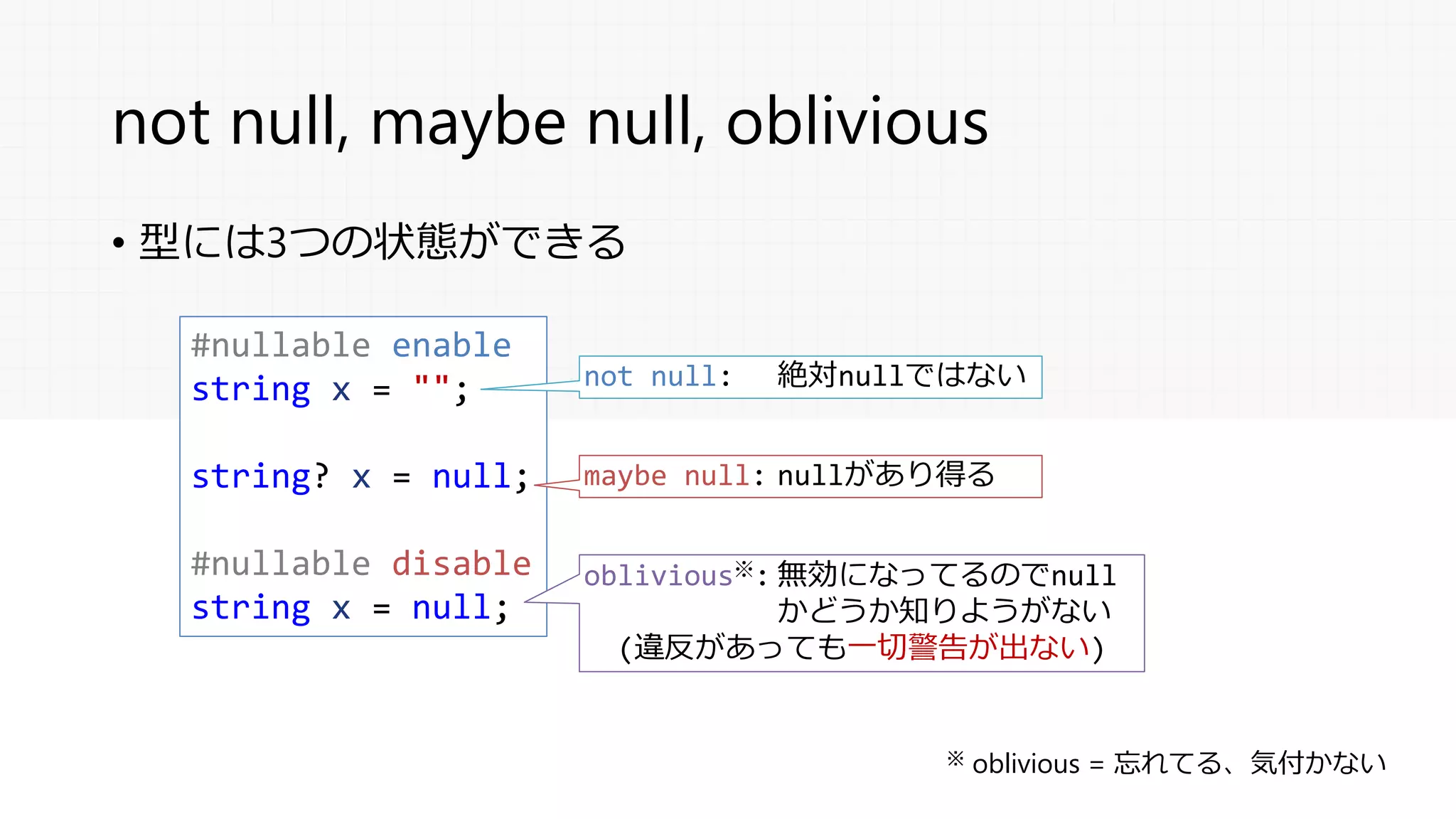 not null, maybe null, oblivious

• 型には3つの状態ができる

#nullable enable
string x = "";

string? x = null;

#nullable disable
string x = null;

not null: 絶対nullではない

maybe null: nullがあり得る

oblivious※: 無効になってるのでnull
かどうか知りようがない
(違反があっても一切警告が出ない)

※ oblivious = 忘れてる、気付かない